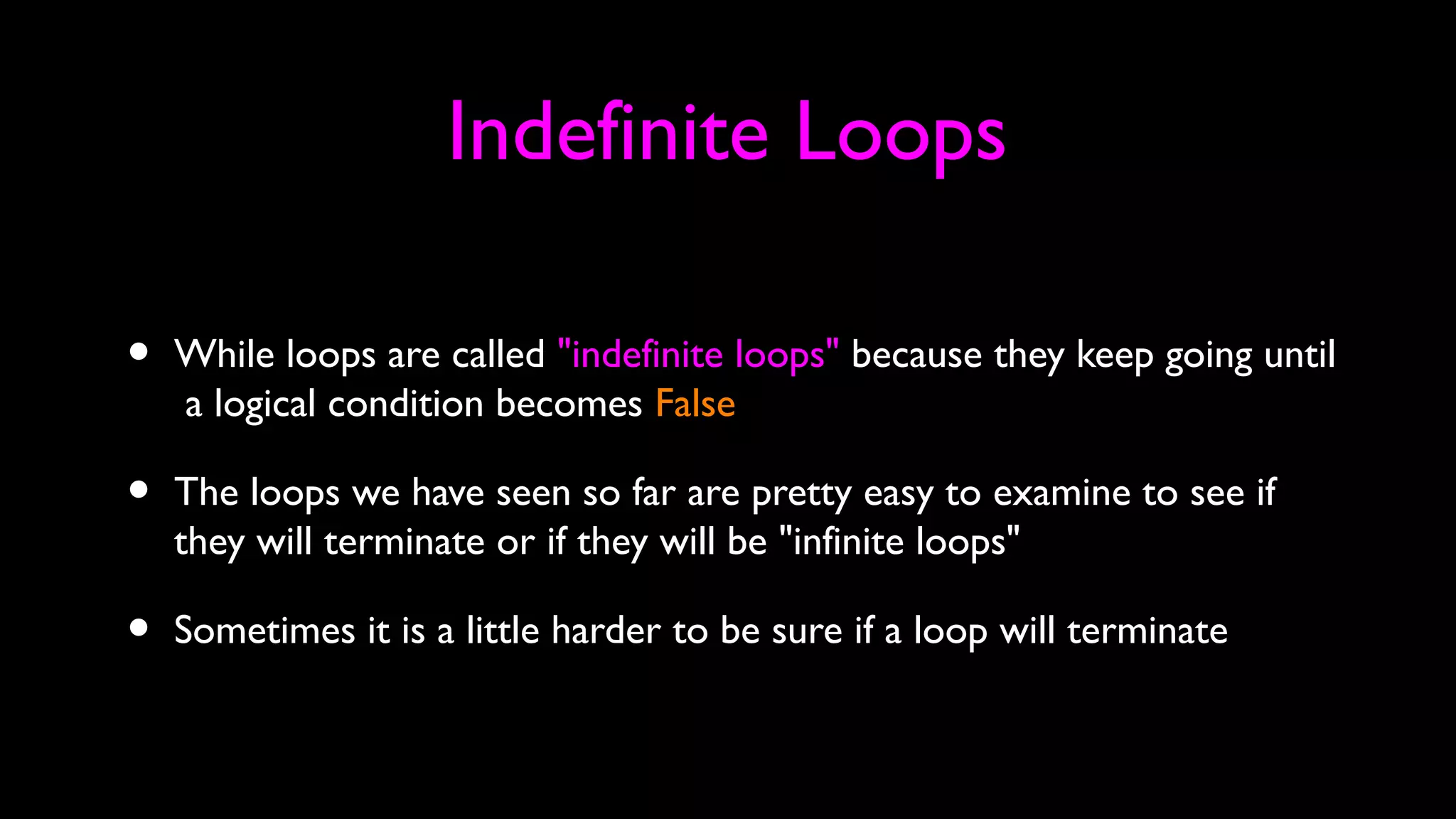 Indefinite Loops

• While loops are called "indefinite loops" because they keep going until a logical condition becomes False

• The loops we have seen so far are pretty easy to examine to see if they will terminate or if they will be "infinite loops"

• Sometimes it is a little harder to be sure if a loop will terminate